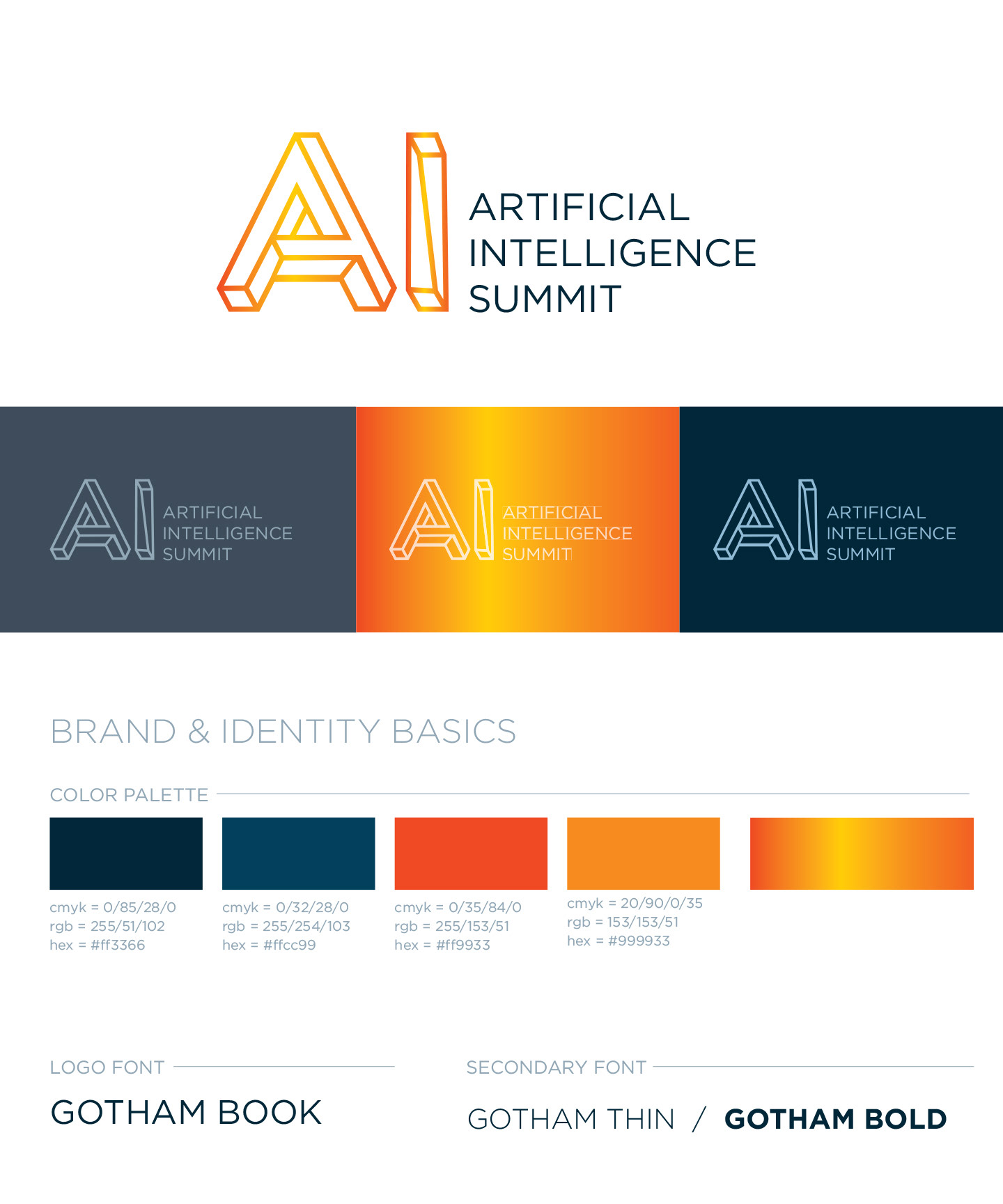 AI ARTIFICIAL INTELLIGENCE SUMMIT

AI ARTIFICIAL INTELLIGENCE SUMMIT

AI ARTIFICIAL INTELLIGENCE SUMMIT

AI ARTIFICIAL INTELLIGENCE SUMMIT

BRAND & IDENTITY BASICS

COLOR PALETTE

cmyk = 0/85/28/0
rgb = 255/51/102
hex = #ff3366

cmyk = 0/32/28/0
rgb = 255/254/103
hex = #ffcc99

cmyk = 0/35/84/0
rgb = 255/153/51
hex = #ff9933

cmyk = 20/90/0/35
rgb = 153/153/51
hex = #999933

LOGO FONT

GOTHAM BOOK

SECONDARY FONT

GOTHAM THIN / GOTHAM BOLD